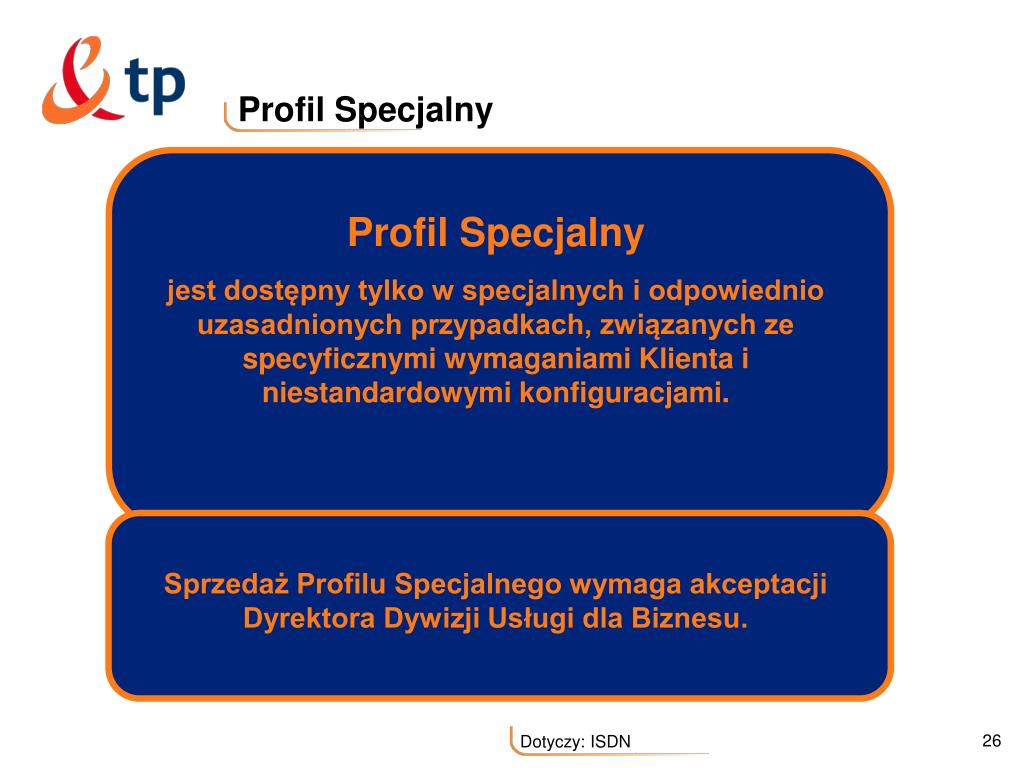 tp

Profil Specjalny

Profil Specjalny

jest dostępny tylko w specjalnych i odpowiednio uzasadnionych przypadkach, związanych ze specyficznymi wymaganiami Klienta i niestandardowymi konfiguracjami.

Sprzedaż Profilu Specjalnego wymaga akceptacji Dyrektora Dywizji Usługi dla Biznesu.

Dotyczy: ISDN

26